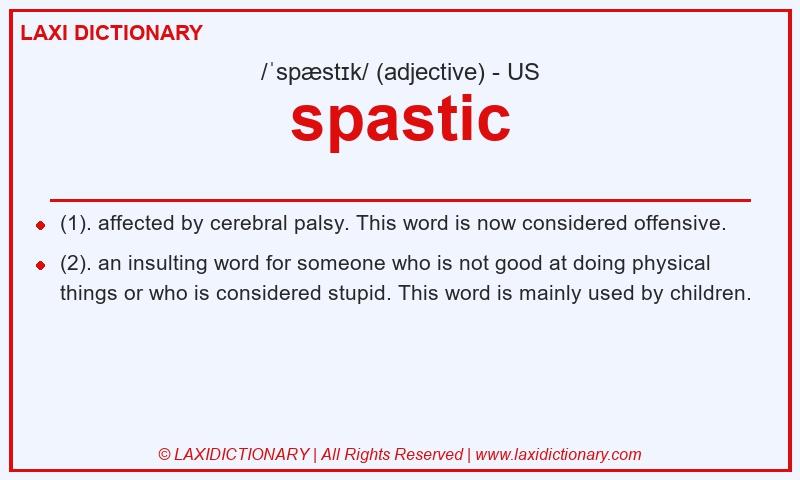 LAXI DICTIONARY

/ˈspæstɪk/ (adjective) - US

spastic

- (1). affected by cerebral palsy. This word is now considered offensive.
- (2). an insulting word for someone who is not good at doing physical things or who is considered stupid. This word is mainly used by children.

© LAXIDICTIONARY | All Rights Reserved | www.laxidictionary.com